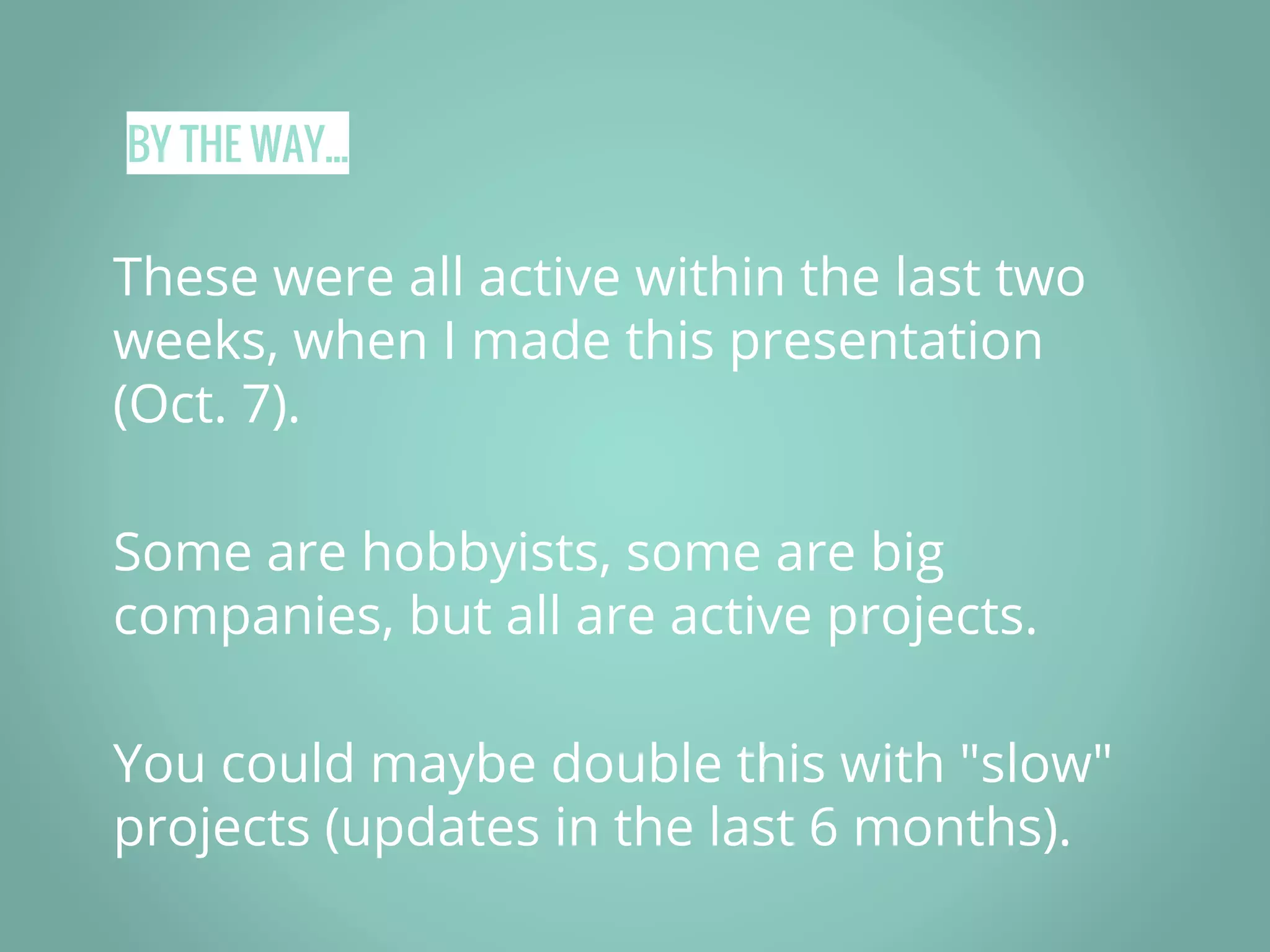 BY THE WAY...

These were all active within the last two weeks, when I made this presentation (Oct. 7).

Some are hobbyists, some are big companies, but all are active projects.

You could maybe double this with "slow" projects (updates in the last 6 months).